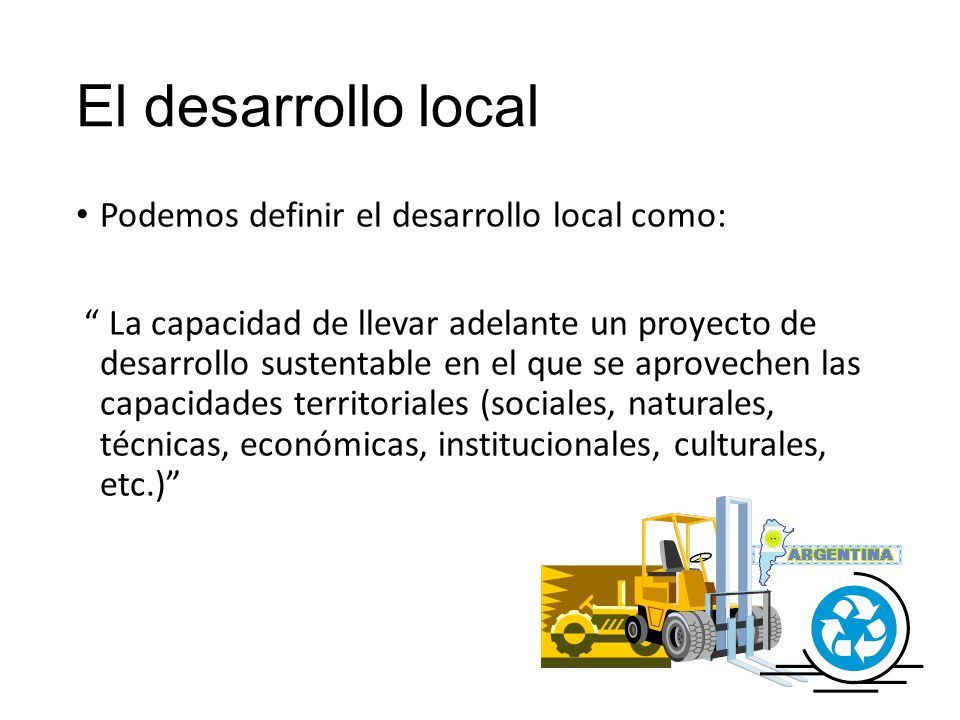 El desarrollo local

• Podemos definir el desarrollo local como:

“ La capacidad de llevar adelante un proyecto de desarrollo sustentable en el que se aprovechen las capacidades territoriales (sociales, naturales, técnicas, económicas, institucionales, culturales, etc.)”

ARGENTINA